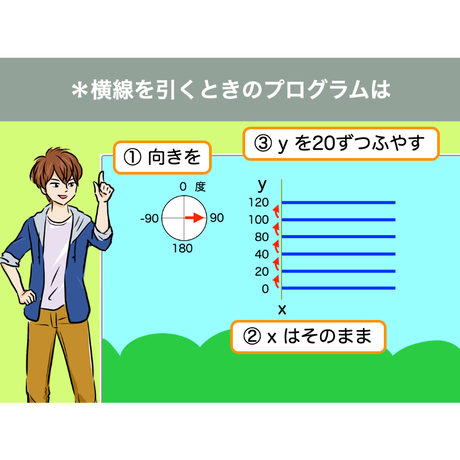 ＊横線を引くときのプログラムは

① 向きを

③ y を20ずつふやす

0 度

-90

90

180

y

120

100

80

40

20

0

x

② x はそのまま